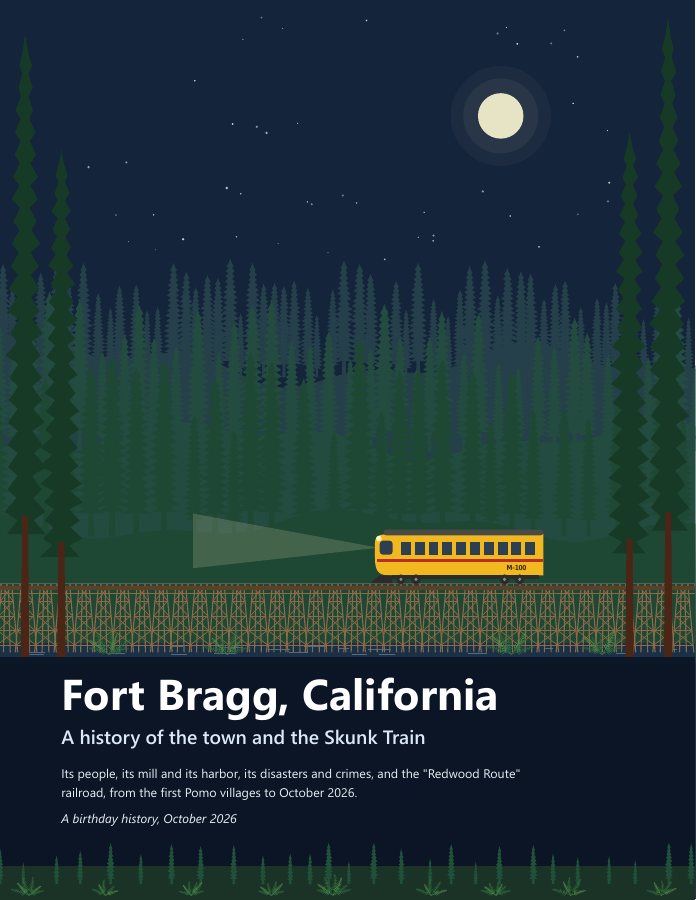 M-100

Fort Bragg, California

A history of the town and the Skunk Train

Its people, its mill and its harbor, its disasters and crimes, and the "Redwood Route" railroad, from the first Pomo villages to October 2026.

A birthday history, October 2026